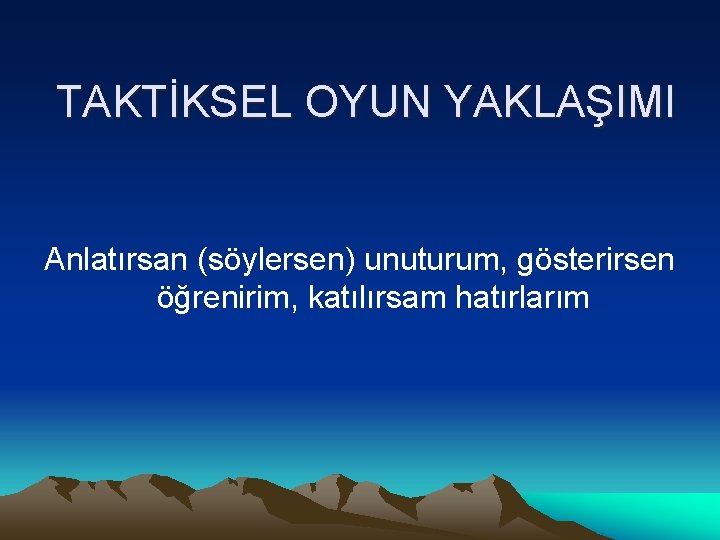 TAKTİKSEL OYUN YAKLAŞIMI

Anlatırsan (söylersen) unuturum, gösterirsen öğrenirim, katılırsam hatırlarım